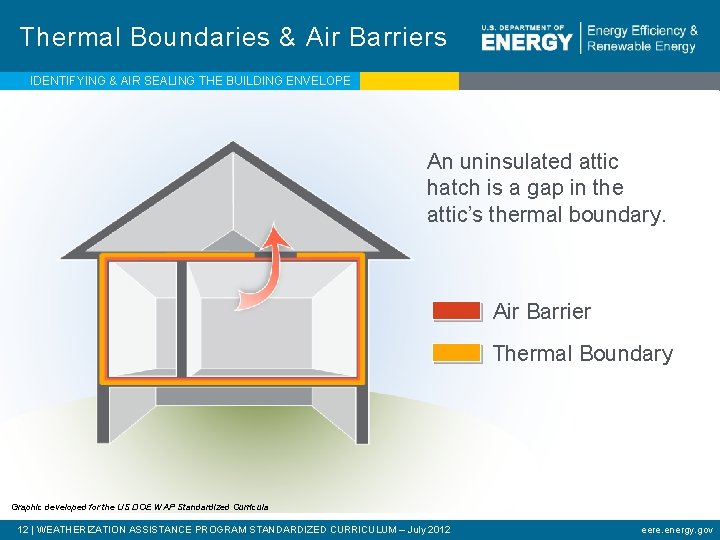 Thermal Boundaries & Air Barriers

U.S. DEPARTMENT OF ENERGY | Energy Efficiency & Renewable Energy

IDENTIFYING & AIR SEALING THE BUILDING ENVELOPE

An uninsulated attic hatch is a gap in the attic's thermal boundary.

Air Barrier

Thermal Boundary

Graphic developed for the US DOE WAP Standardized Curricula

12 | WEATHERIZATION ASSISTANCE PROGRAM STANDARDIZED CURRICULUM – July 2012

eere.energy.gov